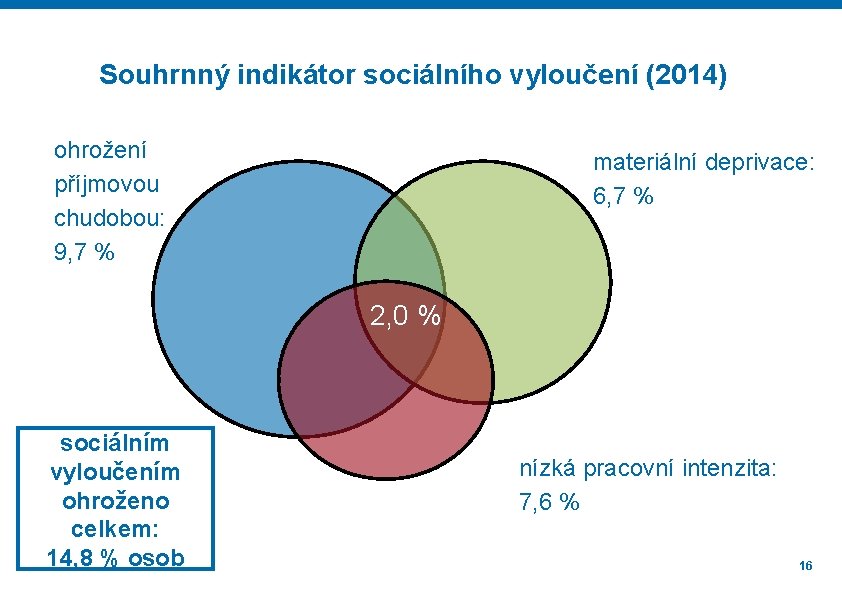 Souhrnný indikátor sociálního vyloučení (2014)

ohrožení příjmovou chudobou: 9,7 %

materiální deprivace: 6,7 %

2,0 %

nízká pracovní intenzita: 7,6 %

sociálním vyloučením ohroženo celkem: 14,8 % osob

16